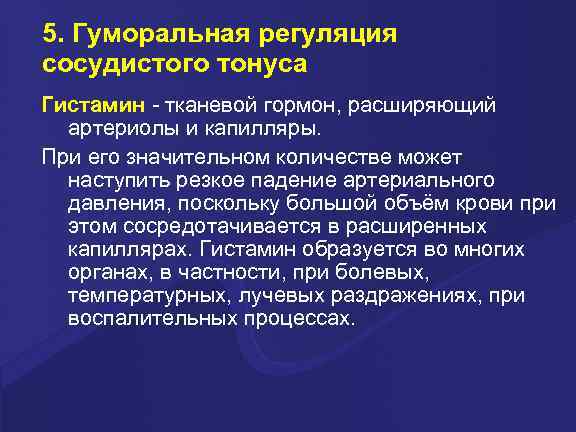 5. Гуморальная регуляция сосудистого тонуса

Гистамин - тканевой гормон, расширяющий артериолы и капилляры.

При его значительном количестве может наступить резкое падение артериального давления, поскольку большой объём крови при этом сосредотачивается в расширенных капиллярах. Гистамин образуется во многих органах, в частности, при болевых, температурных, лучевых раздражениях, при воспалительных процессах.